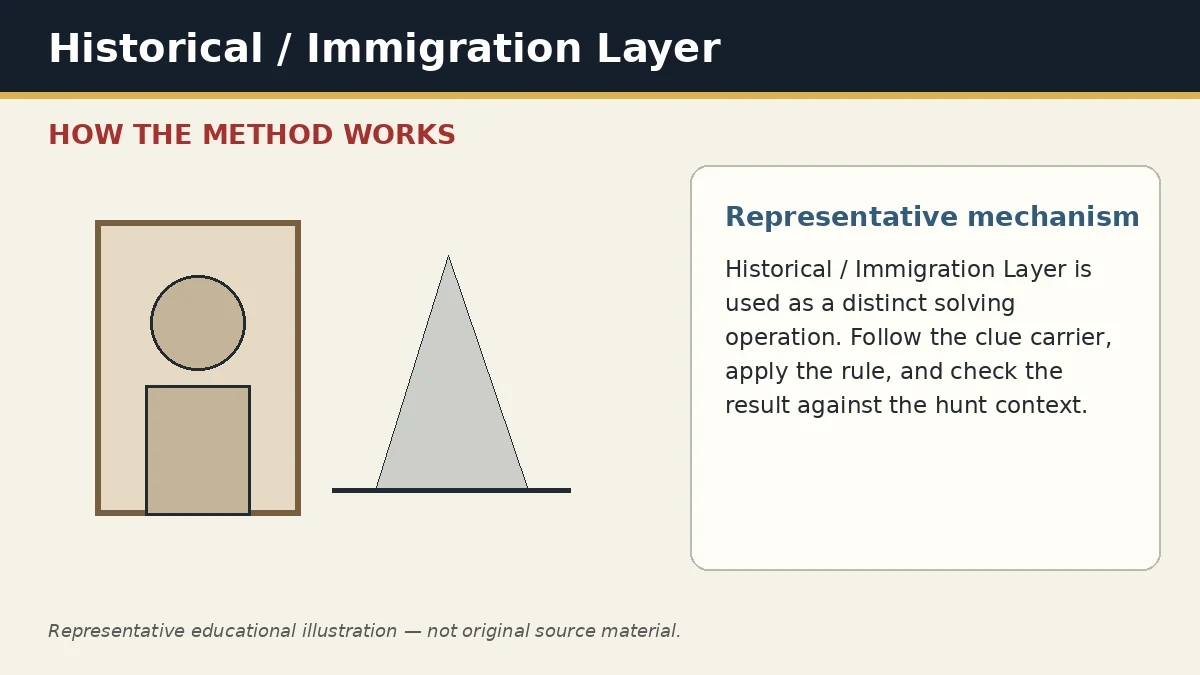 Historical / Immigration Layer

HOW THE METHOD WORKS

Representative mechanism

Historical / Immigration Layer is used as a distinct solving operation. Follow the clue carrier, apply the rule, and check the result against the hunt context.

Representative educational illustration — not original source material.